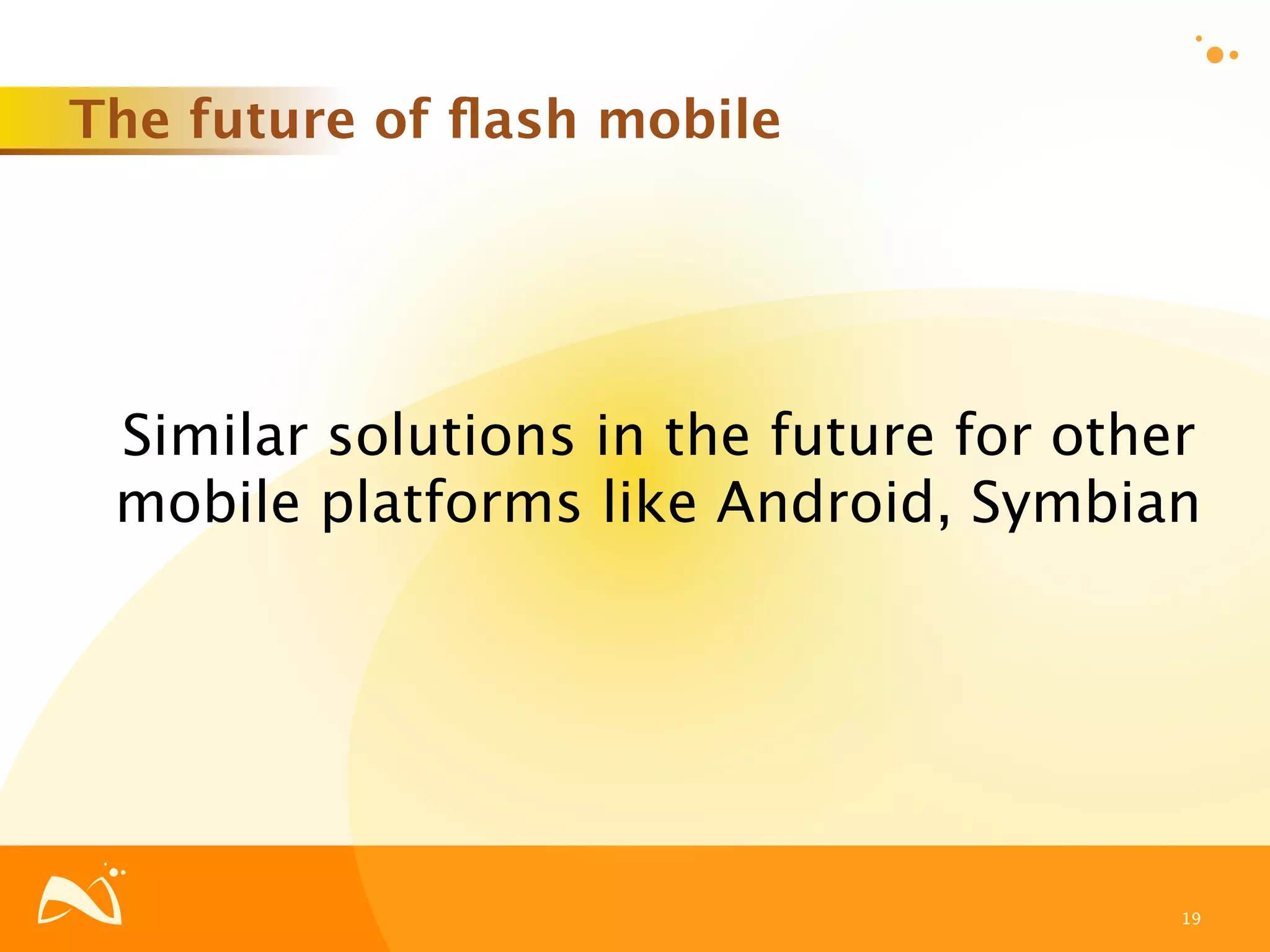 The future of flash mobile

Similar solutions in the future for other mobile platforms like Android, Symbian

19